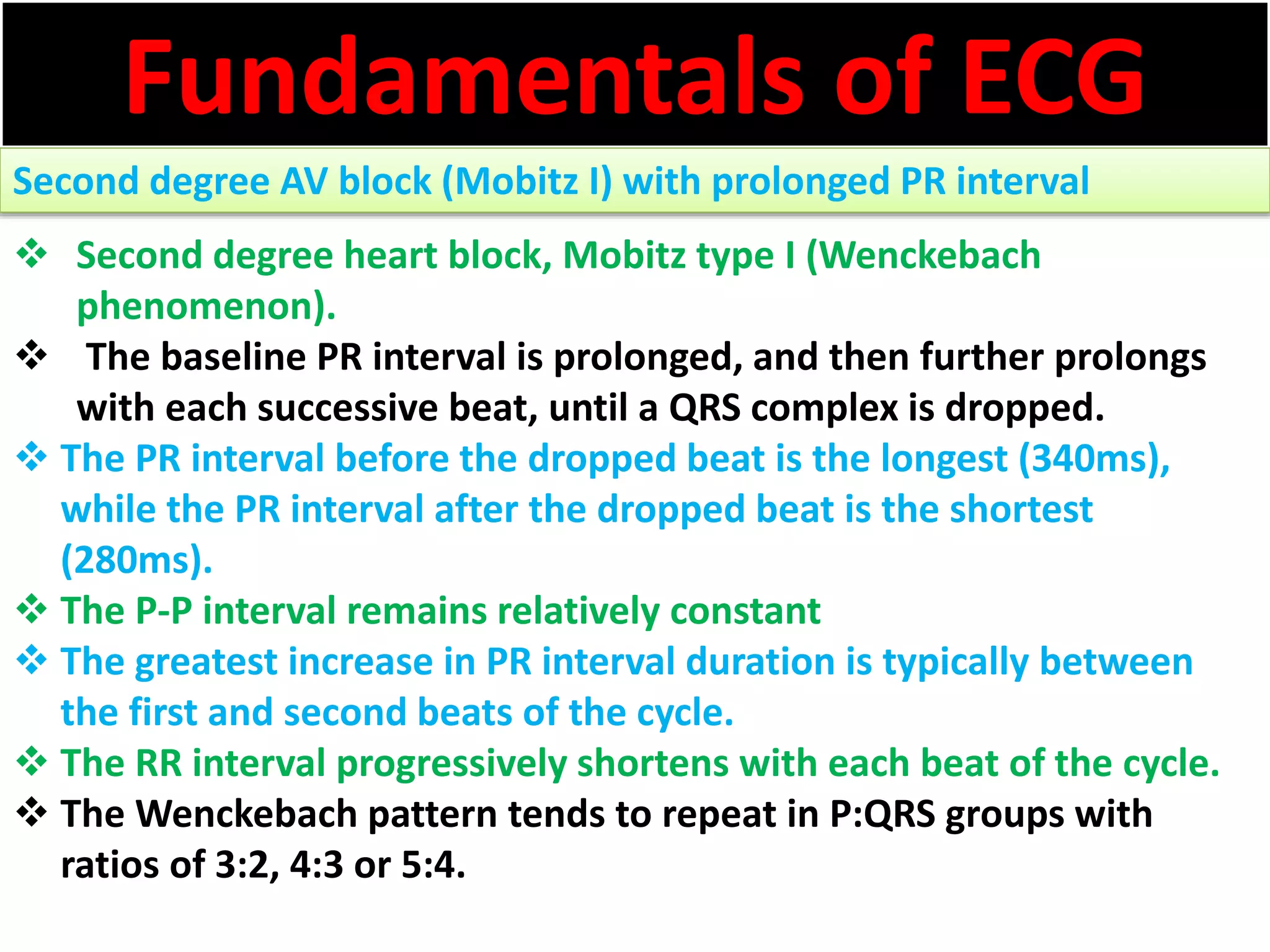 Fundamentals of ECG

Second degree AV block (Mobitz I) with prolonged PR interval

❖ Second degree heart block, Mobitz type I (Wenckebach phenomenon).

❖ The baseline PR interval is prolonged, and then further prolongs with each successive beat, until a QRS complex is dropped.

❖ The PR interval before the dropped beat is the longest (340ms), while the PR interval after the dropped beat is the shortest (280ms).

❖ The P-P interval remains relatively constant

❖ The greatest increase in PR interval duration is typically between the first and second beats of the cycle.

❖ The RR interval progressively shortens with each beat of the cycle.

❖ The Wenckebach pattern tends to repeat in P:QRS groups with ratios of 3:2, 4:3 or 5:4.